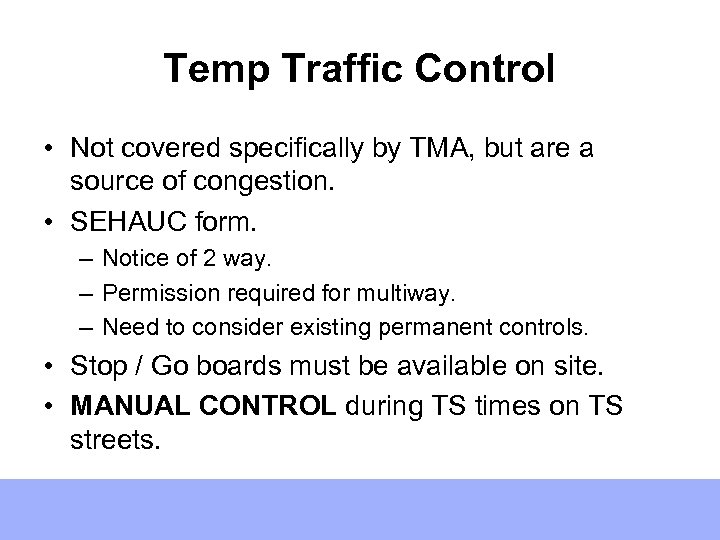 Temp Traffic Control

• Not covered specifically by TMA, but are a source of congestion.
• SEHAUC form.
– Notice of 2 way.
– Permission required for multiway.
– Need to consider existing permanent controls.
• Stop / Go boards must be available on site.
• MANUAL CONTROL during TS times on TS streets.